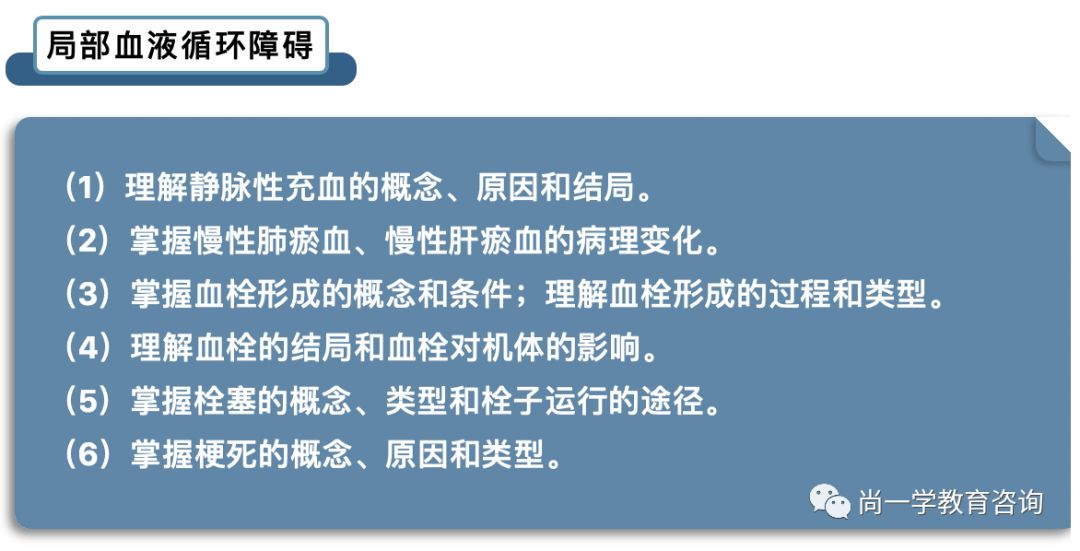 局部血液循环障碍

（1）理解静脉性充血的概念、原因和结局。
（2）掌握慢性肺瘀血、慢性肝瘀血的病理变化。
（3）掌握血栓形成的概念和条件；理解血栓形成的过程和类型。
（4）理解血栓的结局和血栓对机体的影响。
（5）掌握栓塞的概念、类型和栓子运行的途径。
（6）掌握梗死的概念、原因和类型。

尚一学教育咨询